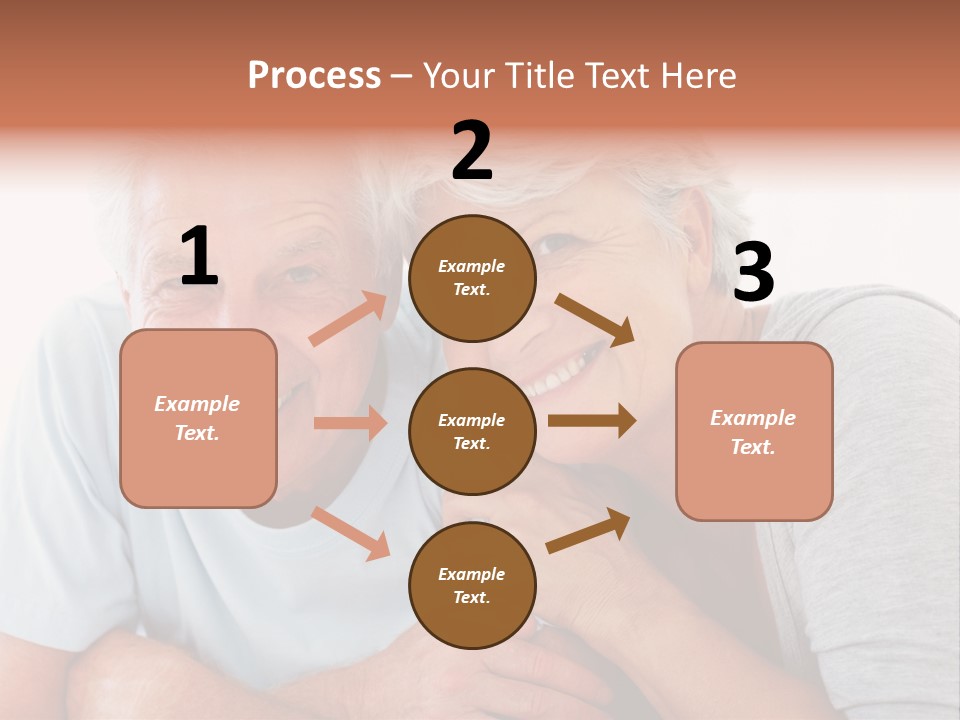 Process – Your Title Text Here

1

Example Text.

2

Example Text.

Example Text.

Example Text.

3

Example Text.